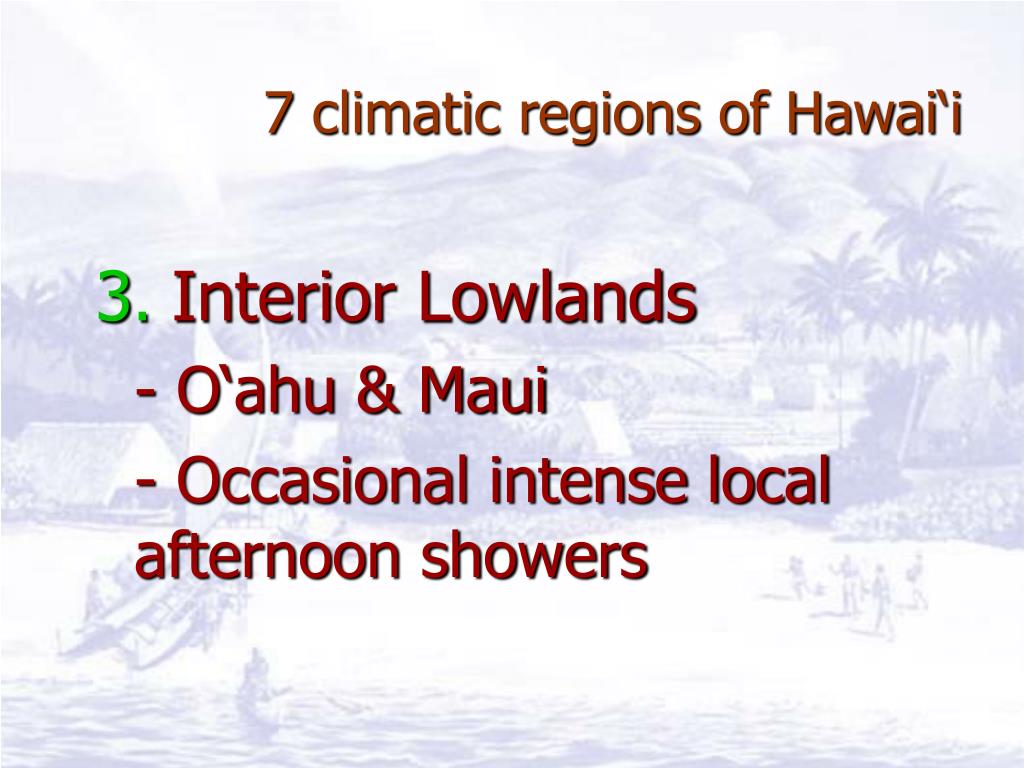 7 climatic regions of Hawai‘i

3. Interior Lowlands

- O‘ahu & Maui

- Occasional intense local afternoon showers